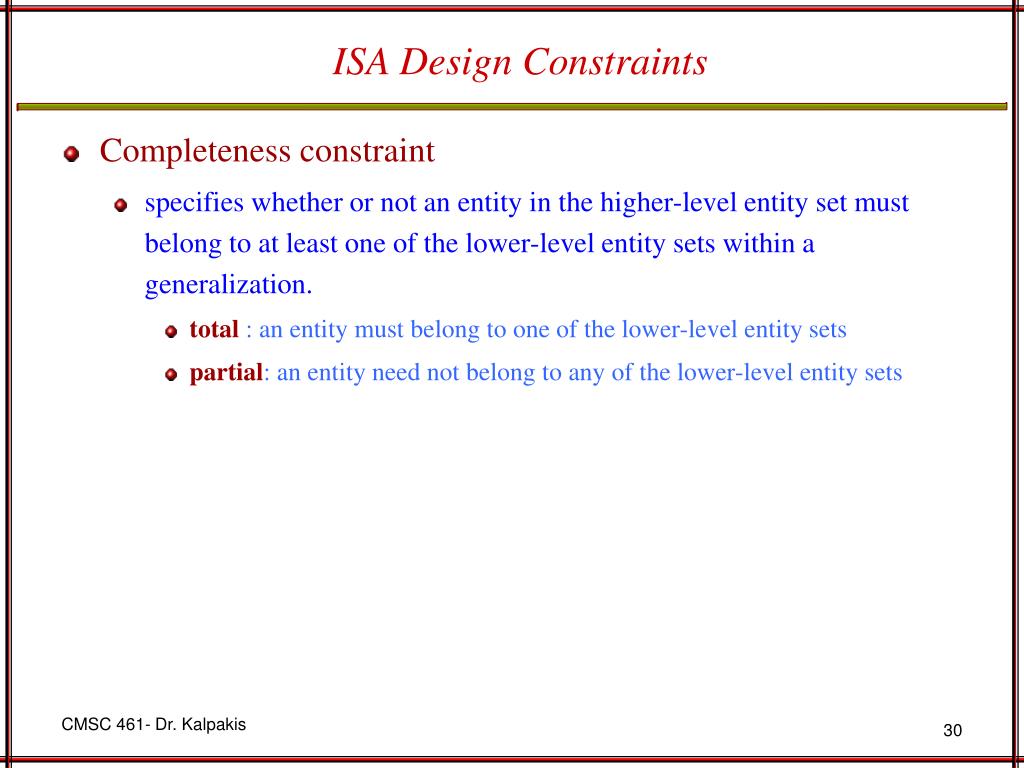 ISA Design Constraints

Completeness constraint

specifies whether or not an entity in the higher-level entity set must belong to at least one of the lower-level entity sets within a generalization.

total : an entity must belong to one of the lower-level entity sets

partial: an entity need not belong to any of the lower-level entity sets

CMSC 461- Dr. Kalpakis

30